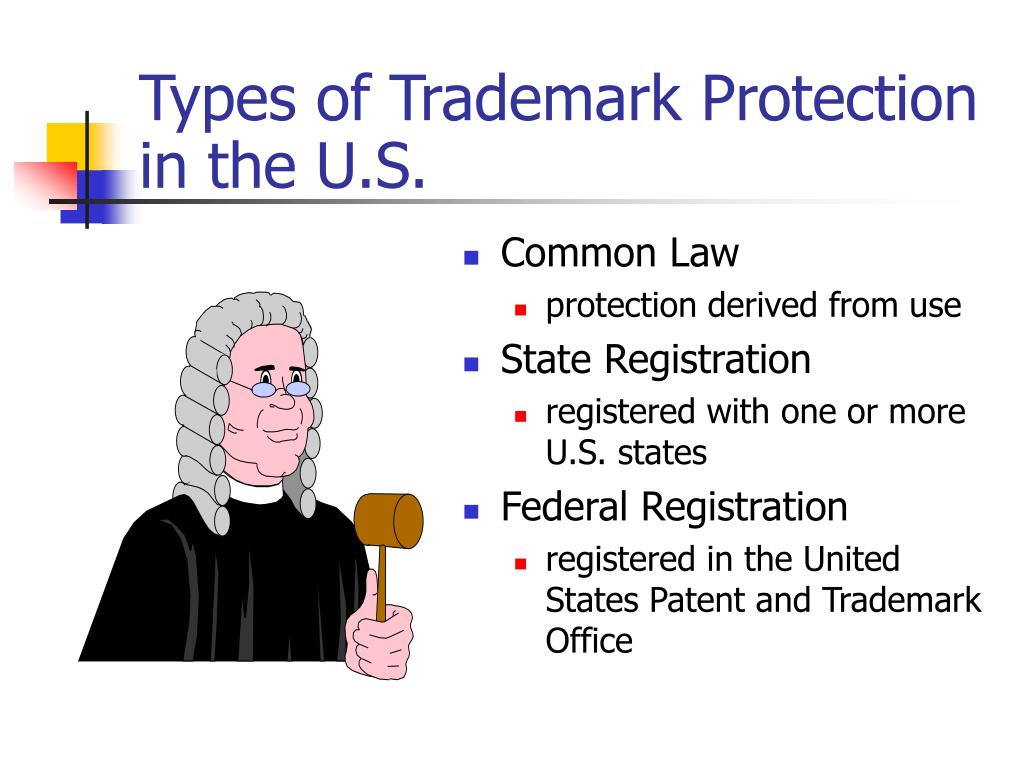 Types of Trademark Protection in the U.S.

- Common Law
  - protection derived from use
- State Registration
  - registered with one or more U.S. states
- Federal Registration
  - registered in the United States Patent and Trademark Office